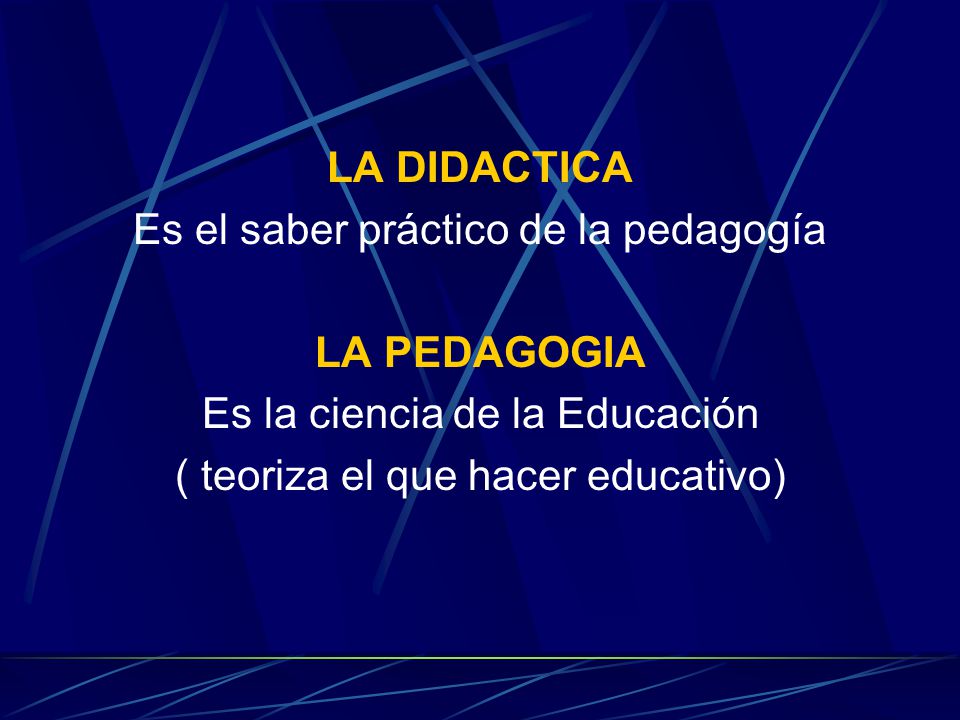 LA DIDACTICA
Es el saber práctico de la pedagogía

LA PEDAGOGIA
Es la ciencia de la Educación
( teoriza el que hacer educativo)